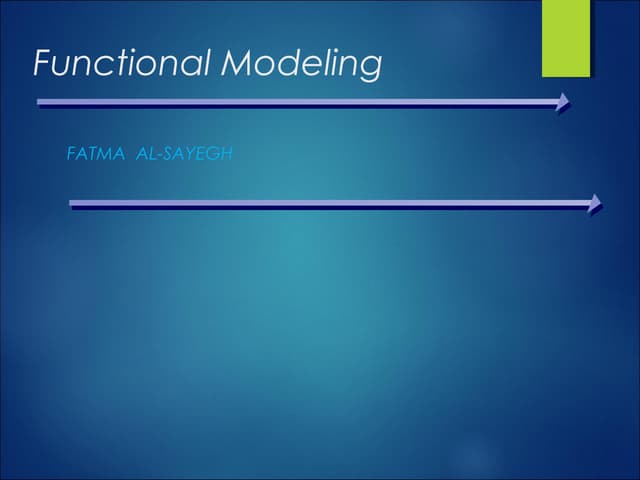 Functional Modeling

FATMA AL-SAYEGH